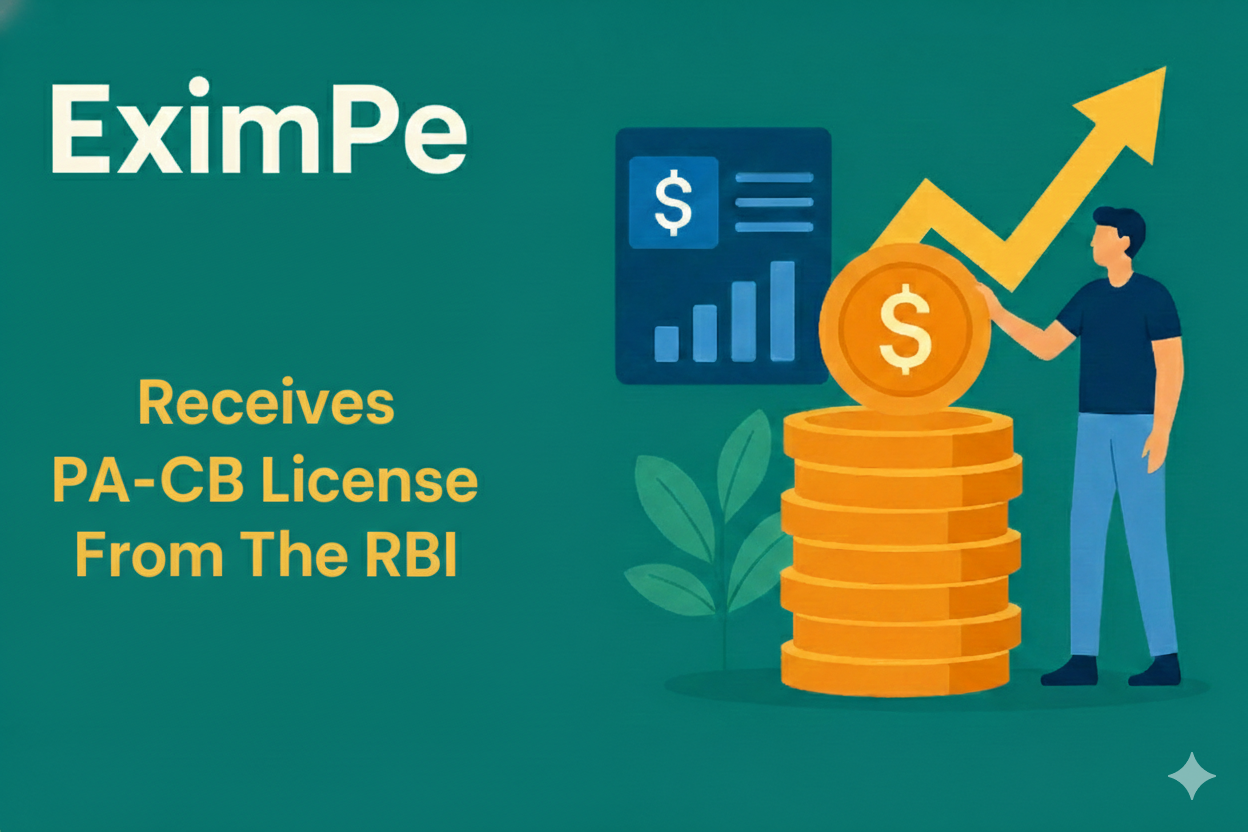 EximPe

Receives
PA-CB License
From The RBI

$

$